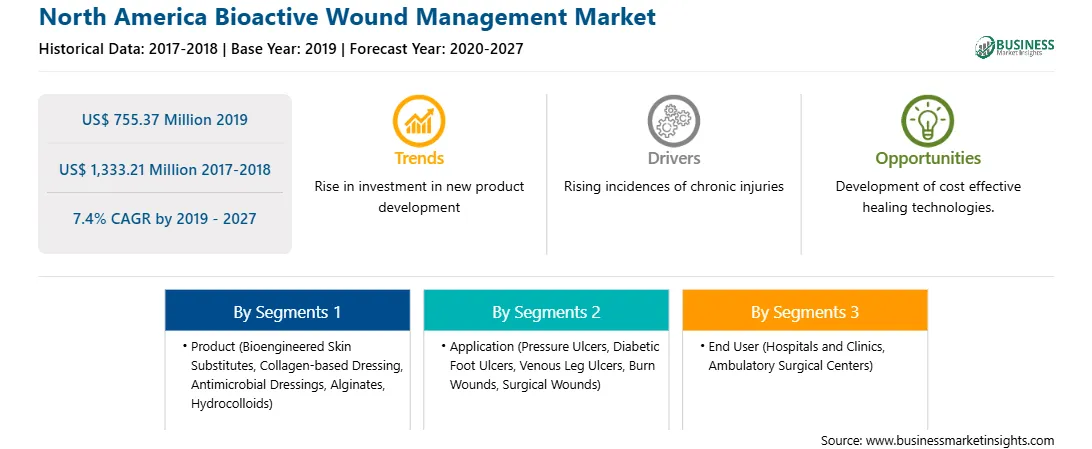 North America Bioactive Wound Management Market

Historical Data: 2017-2018 | Base Year: 2019 | Forecast Year: 2020-2027

BUSINESS
Market Insights

US$ 755.37 Million 2019

US$ 1,333.21 Million 2017-2018

7.4% CAGR by 2019 - 2027

Trends

Rise in investment in new product development

Drivers

Rising incidences of chronic injuries

Opportunities

Development of cost effective healing technologies.

By Segments 1

• Product (Bioengineered Skin Substitutes, Collagen-based Dressing, Antimicrobial Dressings, Alginates, Hydrocolloids)

By Segments 2

• Application (Pressure Ulcers, Diabetic Foot Ulcers, Venous Leg Ulcers, Burn Wounds, Surgical Wounds)

By Segments 3

• End User (Hospitals and Clinics, Ambulatory Surgical Centers)

Source: www.businessmarketinsights.com